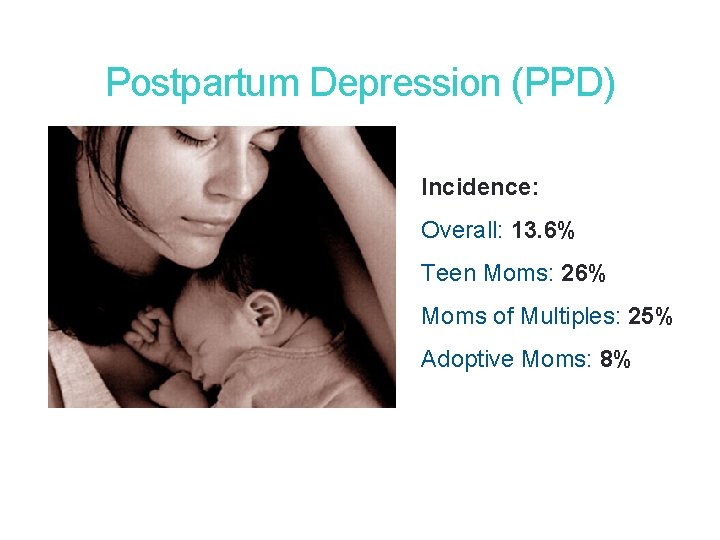 Postpartum Depression (PPD)

Incidence:

Overall: 13.6%

Teen Moms: 26%

Moms of Multiples: 25%

Adoptive Moms: 8%